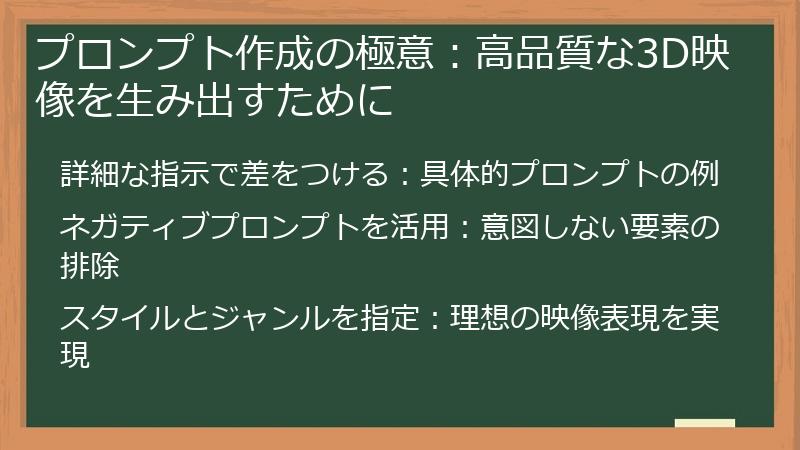 プロンプト作成の極意：高品質な3D映像を生み出すために

詳細な指示で差をつける：具体的プロンプトの例

ネガティブプロンプトを活用：意図しない要素の排除

スタイルとジャンルを指定：理想の映像表現を実現